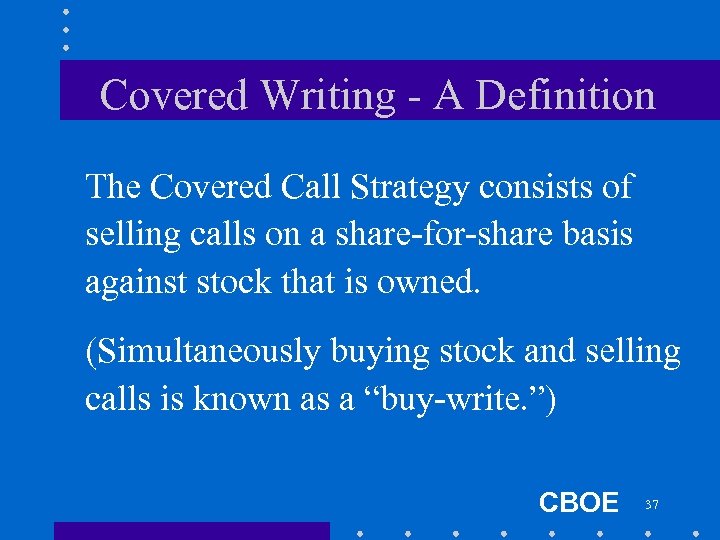 Covered Writing - A Definition

The Covered Call Strategy consists of selling calls on a share-for-share basis against stock that is owned.

(Simultaneously buying stock and selling calls is known as a “buy-write.”)

CBOE 37